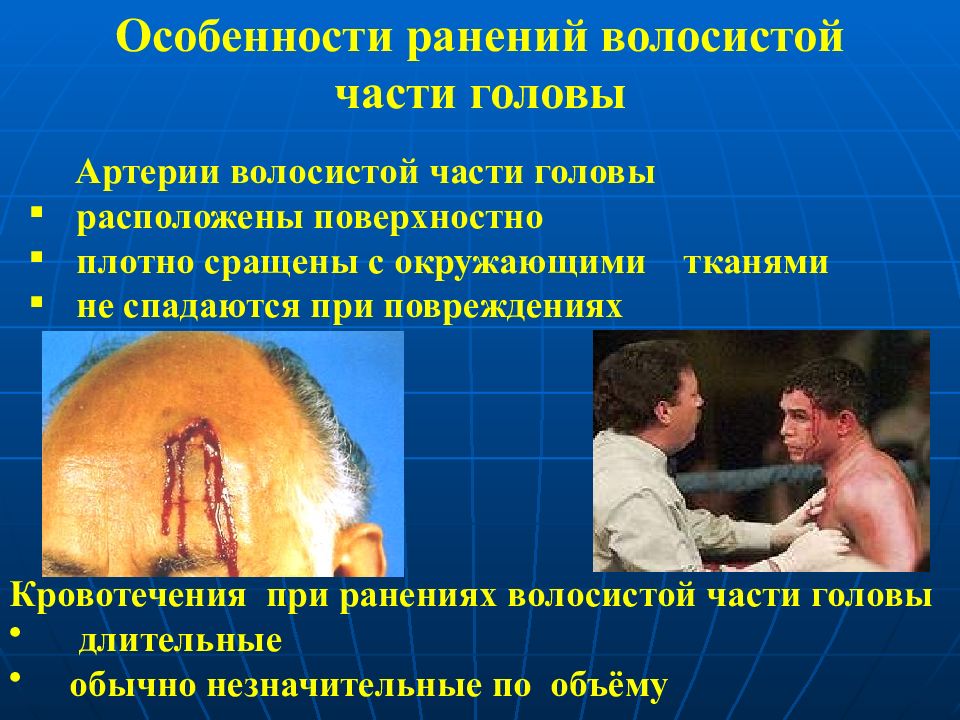 Особенности ранений волосистой части головы

Артерии волосистой части головы
▪ расположены поверхностно
▪ плотно сращены с окружающими тканями
▪ не спадаются при повреждениях

Кровотечения при ранениях волосистой части головы
• длительные
• обычно незначительные по объёму